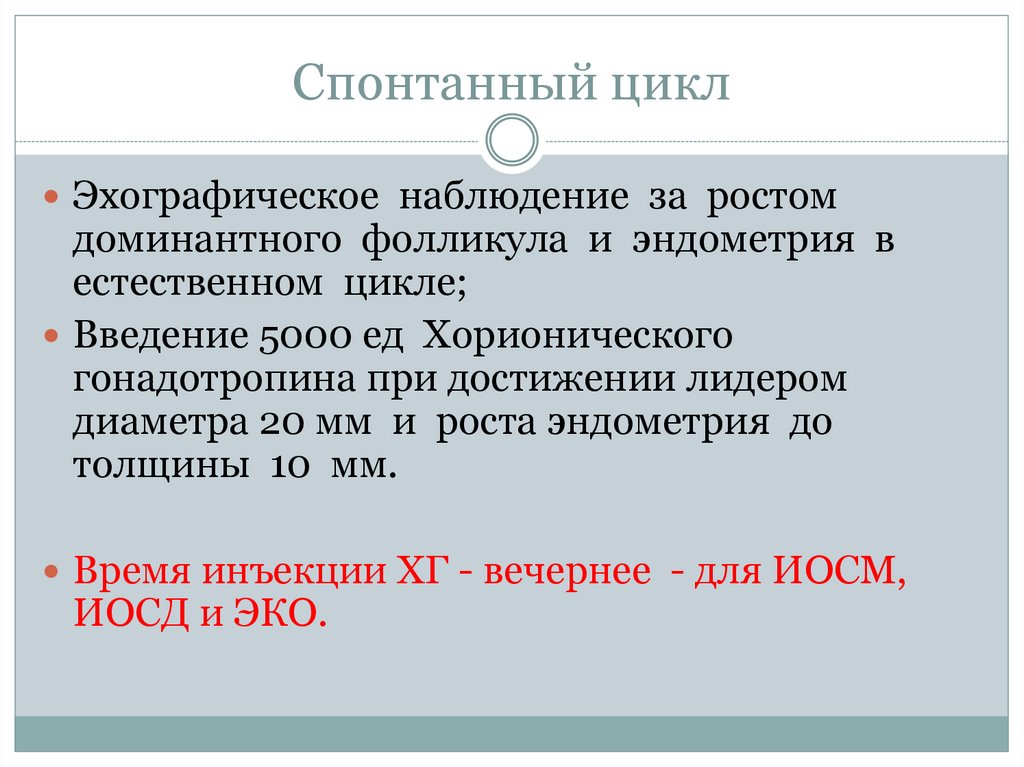 Спонтанный цикл

Эхографическое наблюдение за ростом доминантного фолликула и эндометрия в естественном цикле;

Введение 5000 ед Хорионического гонадотропина при достижении лидером диаметра 20 мм и роста эндометрия до толщины 10 мм.

Время инъекции ХГ - вечернее - для ИОСМ, ИОСД и ЭКО.